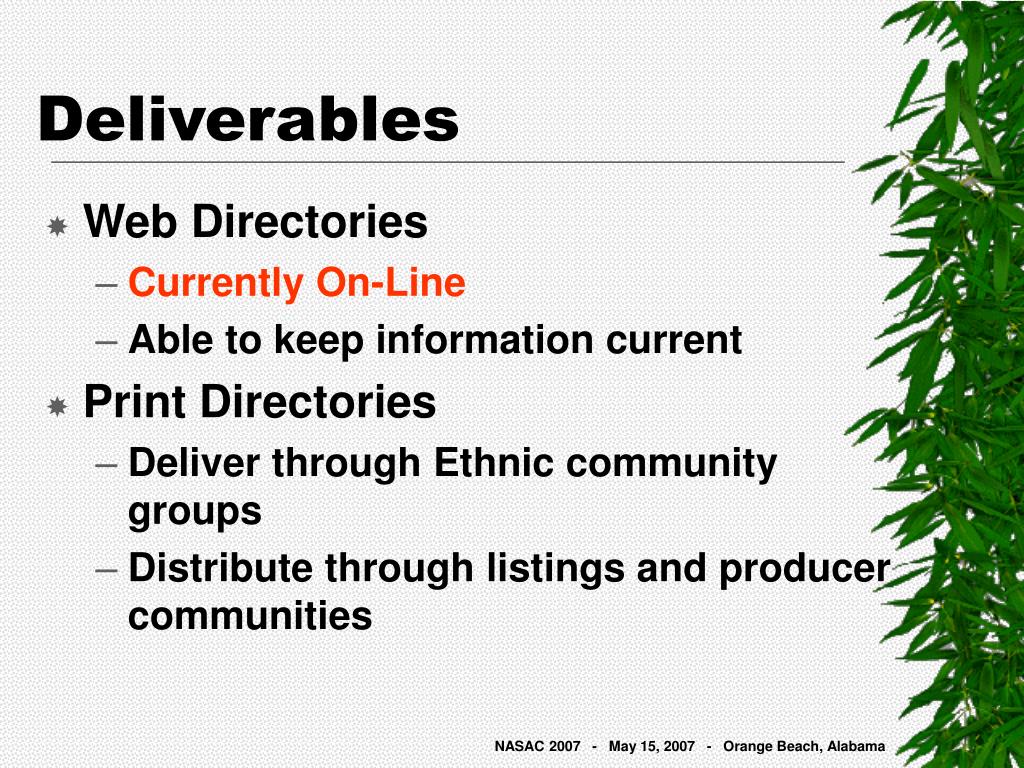 Deliverables

Web Directories
– Currently On-Line
– Able to keep information current

Print Directories
– Deliver through Ethnic community groups
– Distribute through listings and producer communities

NASAC 2007 - May 15, 2007 - Orange Beach, Alabama